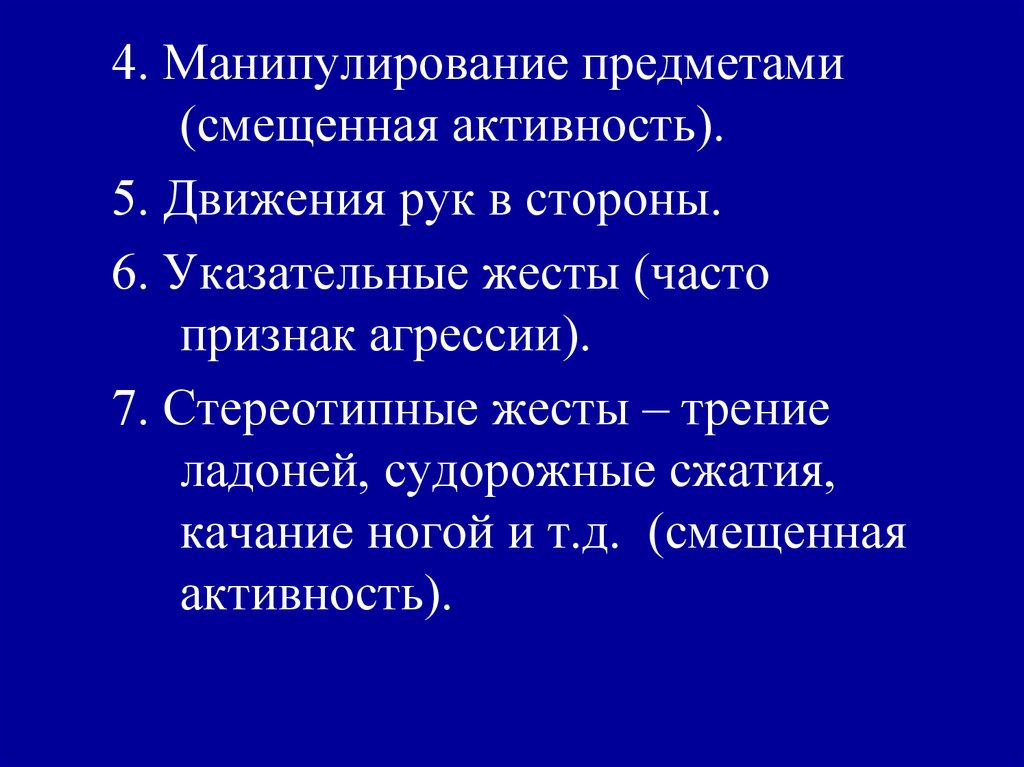 4. Манипулирование предметами (смещенная активность).

5. Движения рук в стороны.

6. Указательные жесты (часто признак агрессии).

7. Стереотипные жесты – трение ладоней, судорожные сжатия, качание ногой и т.д. (смещенная активность).